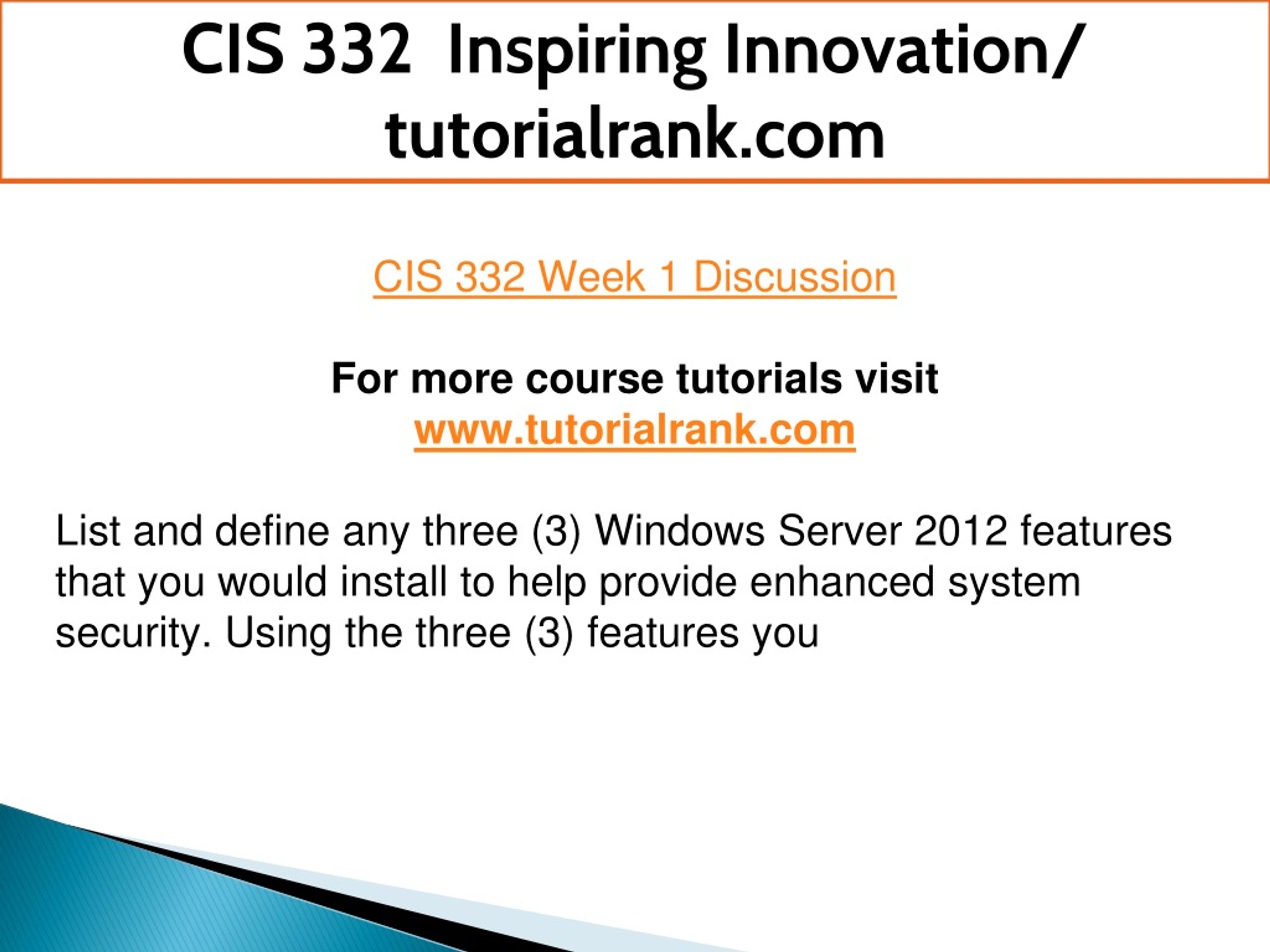 CIS 332 Inspiring Innovation/ tutorialrank.com

CIS 332 Week 1 Discussion

For more course tutorials visit
www.tutorialrank.com

List and define any three (3) Windows Server 2012 features that you would install to help provide enhanced system security. Using the three (3) features you